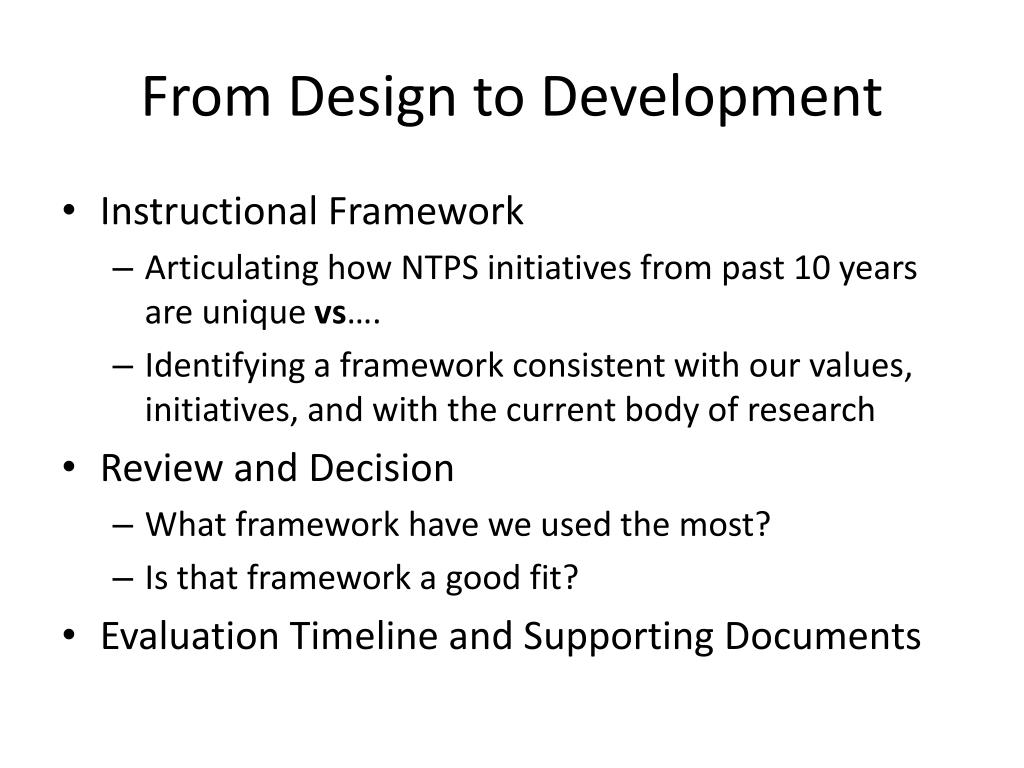 From Design to Development

• Instructional Framework
  – Articulating how NTPS initiatives from past 10 years are unique vs….
  – Identifying a framework consistent with our values, initiatives, and with the current body of research
• Review and Decision
  – What framework have we used the most?
  – Is that framework a good fit?
• Evaluation Timeline and Supporting Documents